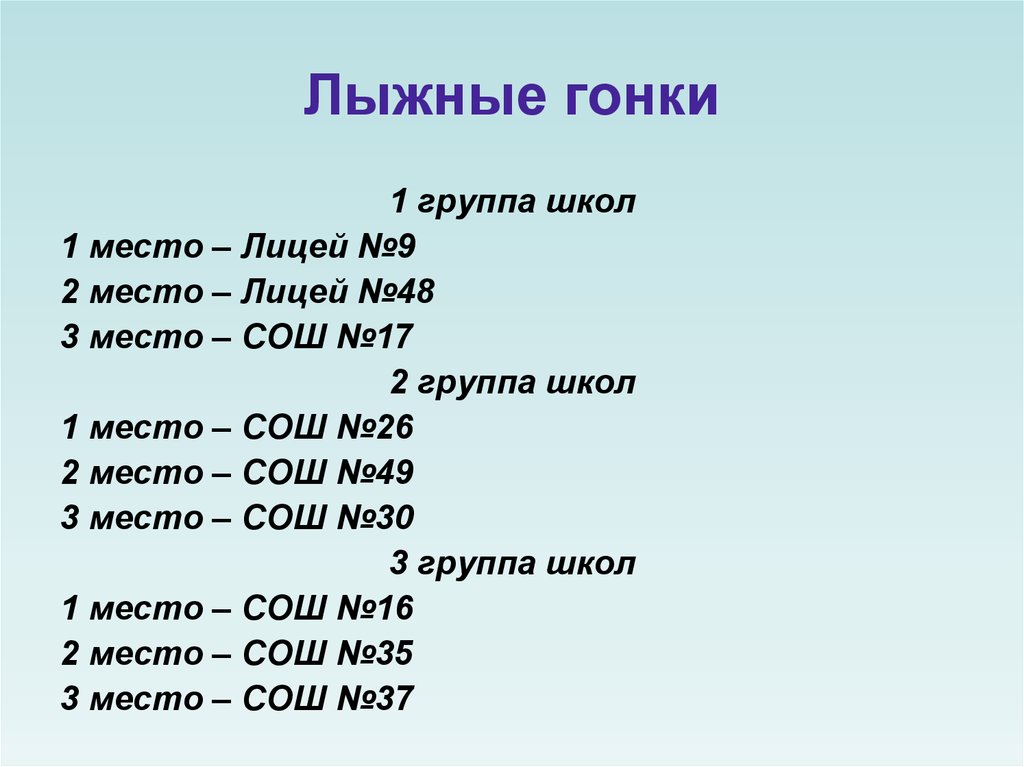 Лыжные гонки

1 группа школ
1 место – Лицей №9
2 место – Лицей №48
3 место – СОШ №17
2 группа школ
1 место – СОШ №26
2 место – СОШ №49
3 место – СОШ №30
3 группа школ
1 место – СОШ №16
2 место – СОШ №35
3 место – СОШ №37